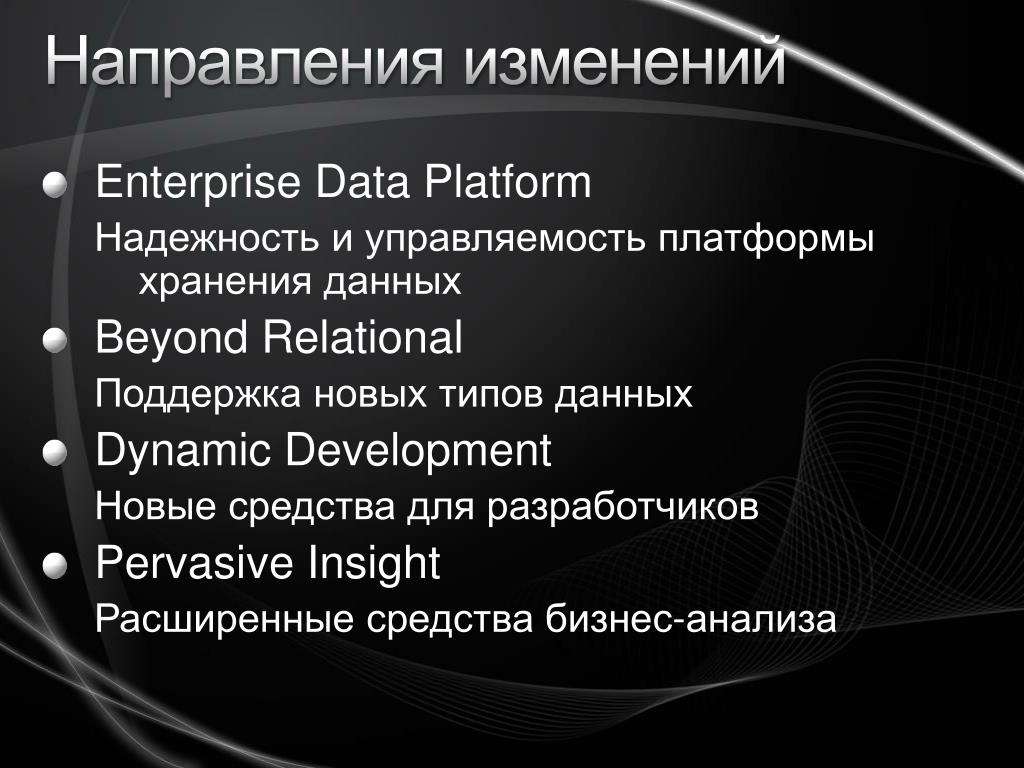 Направления изменений

Enterprise Data Platform

Надежность и управляемость платформы хранения данных

Beyond Relational

Поддержка новых типов данных

Dynamic Development

Новые средства для разработчиков

Pervasive Insight

Расширенные средства бизнес-анализа